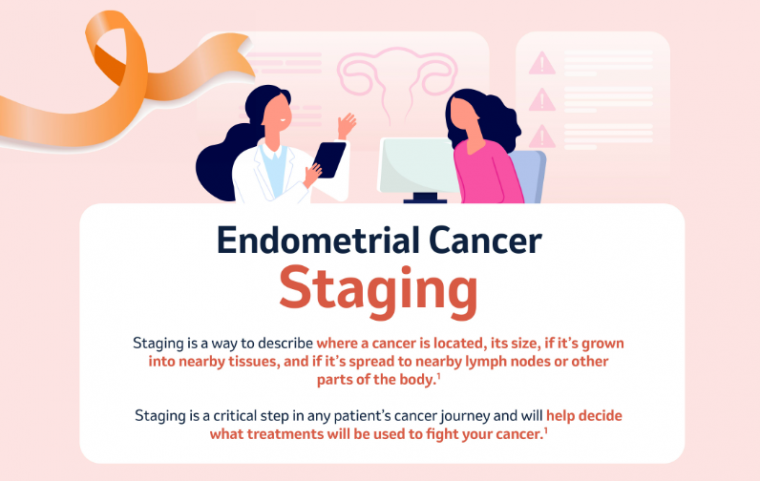 Endometrial Cancer
Staging

Staging is a way to describe where a cancer is located, its size, if it's grown into nearby tissues, and if it's spread to nearby lymph nodes or other parts of the body.$^1$

Staging is a critical step in any patient's cancer journey and will help decide what treatments will be used to fight your cancer.$^1$